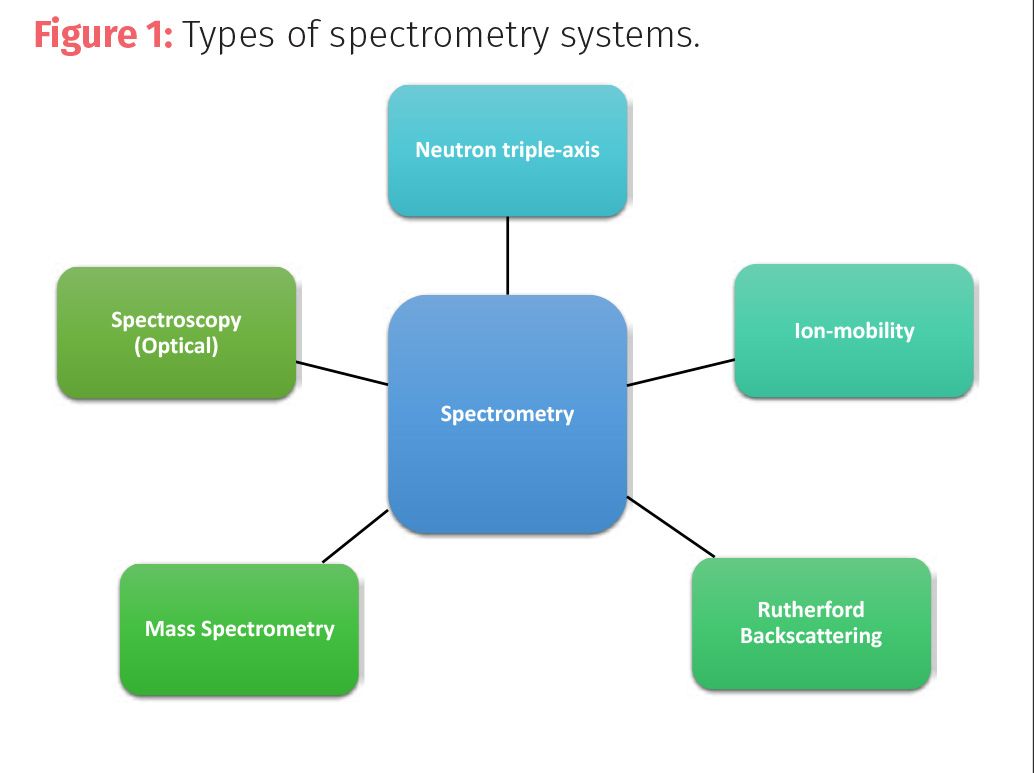 Figure 1: Types of spectrometry systems.

Neutron triple-axis

Spectroscopy (Optical)

Ion-mobility

Spectrometry

Mass Spectrometry

Rutherford Backscattering